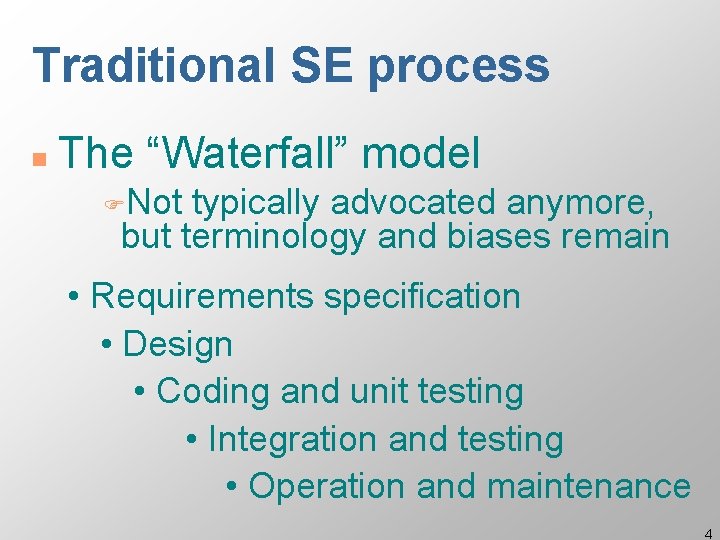 Traditional SE process

The “Waterfall” model

Not typically advocated anymore, but terminology and biases remain

• Requirements specification

• Design

• Coding and unit testing

• Integration and testing

• Operation and maintenance

4